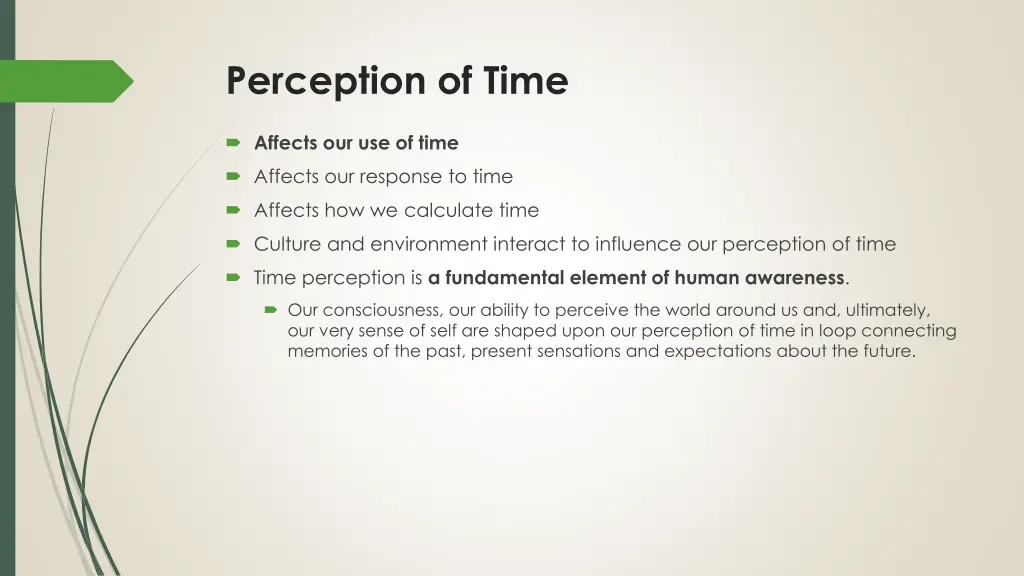 Perception of Time

Affects our use of time

Affects our response to time

Affects how we calculate time

Culture and environment interact to influence our perception of time

Time perception is a fundamental element of human awareness.

Our consciousness, our ability to perceive the world around us and, ultimately, our very sense of self are shaped upon our perception of time in loop connecting memories of the past, present sensations and expectations about the future.